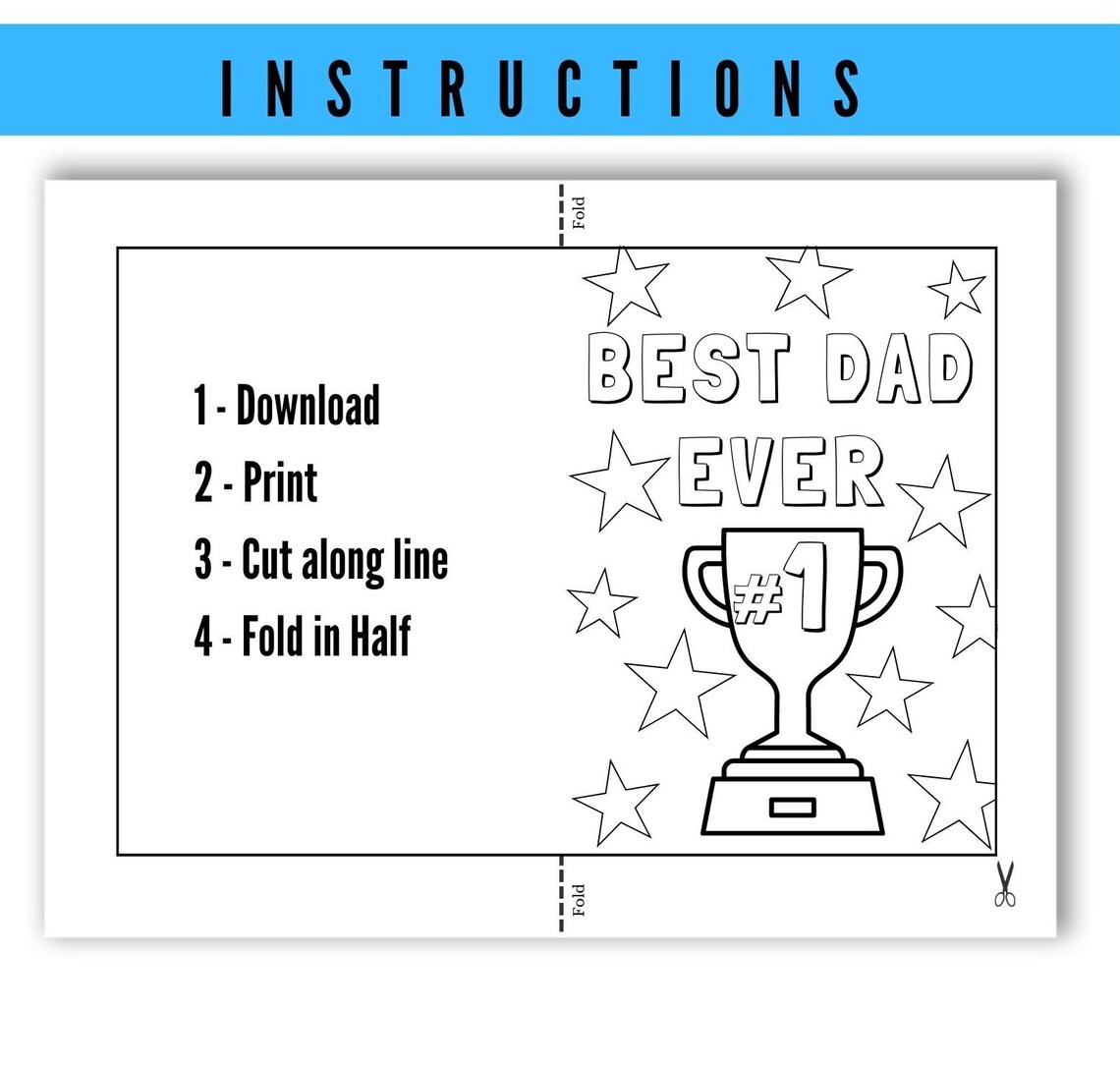 INSTRUCTIONS

Fold

1 - Download

2 - Print

3 - Cut along line

4 - Fold in Half

BEST DAD EVER

#1

Fold